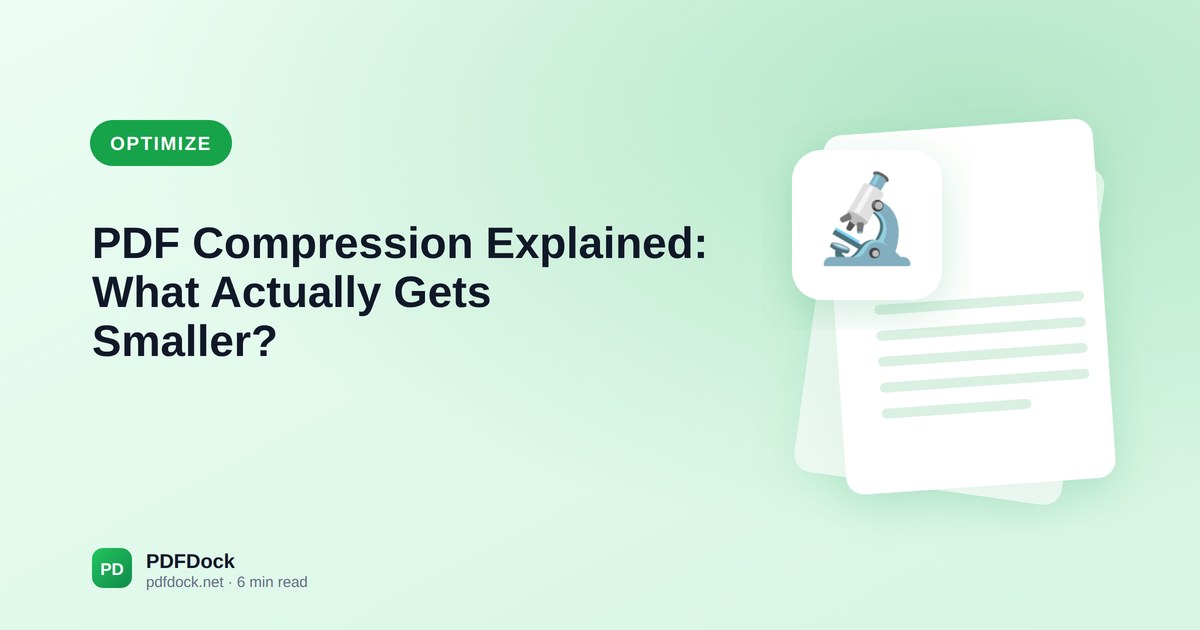 OPTIMIZE

PDF Compression Explained: What Actually Gets Smaller?

PD

PDFDock
pdfdock.net · 6 min read